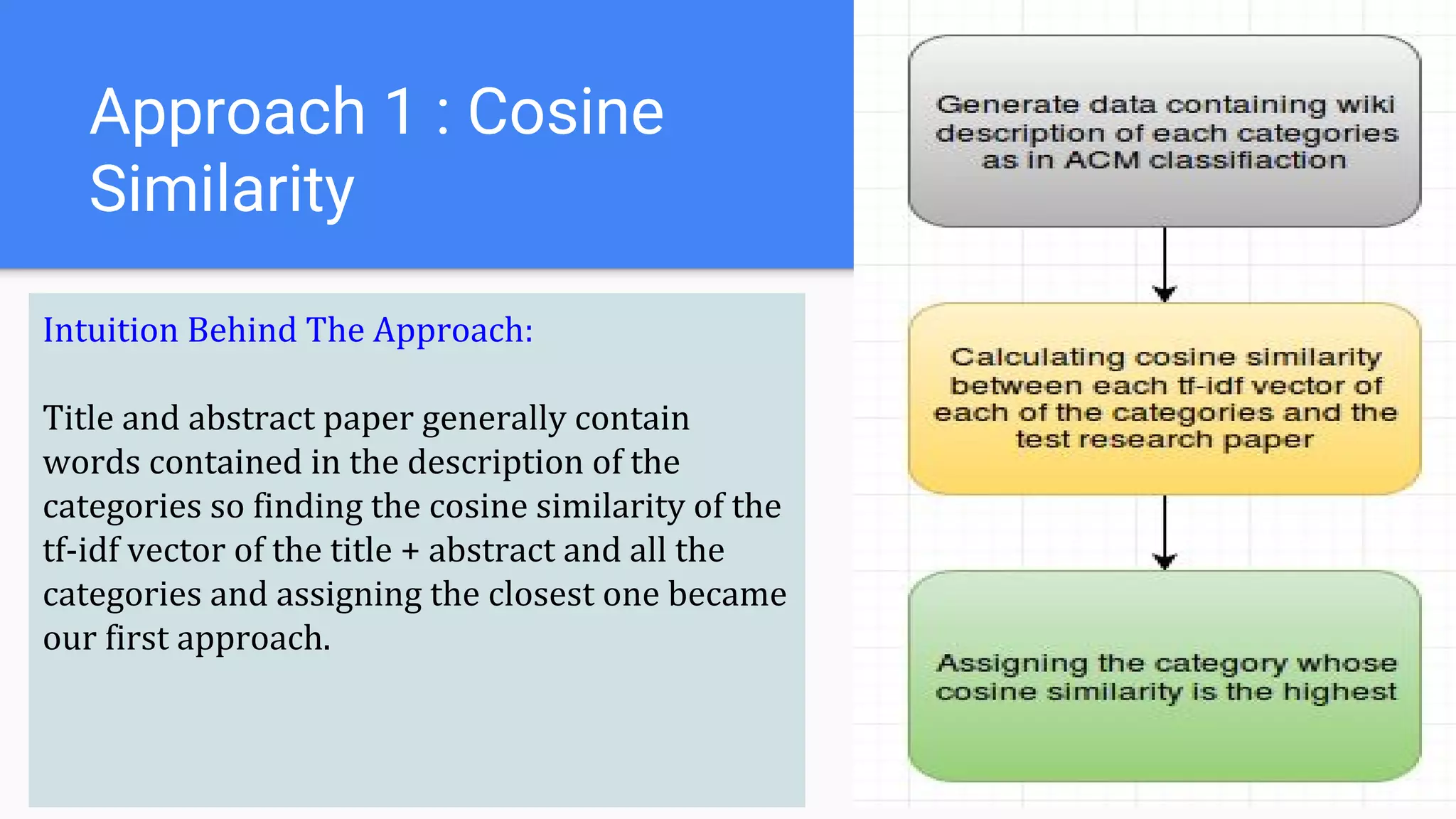 Approach 1 : Cosine Similarity

Intuition Behind The Approach:

Title and abstract paper generally contain words contained in the description of the categories so finding the cosine similarity of the tf-idf vector of the title + abstract and all the categories and assigning the closest one became our first approach.

Generate data containing wiki description of each categories as in ACM classifiaction

Calculating cosine similarity between each tf-idf vector of each of the categories and the test research paper

Assigning the category whose cosine similarity is the highest